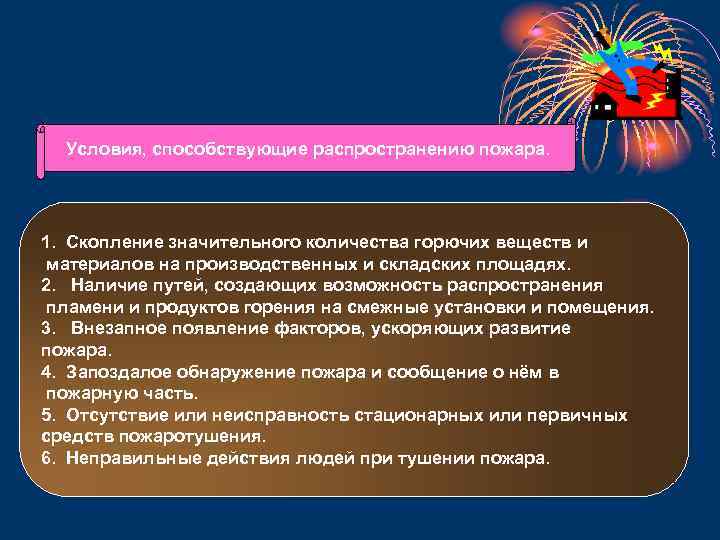 Условия, способствующие распространению пожара.

1. Скопление значительного количества горючих веществ и материалов на производственных и складских площадях.
2. Наличие путей, создающих возможность распространения пламени и продуктов горения на смежные установки и помещения.
3. Внезапное появление факторов, ускоряющих развитие пожара.
4. Запоздалое обнаружение пожара и сообщение о нём в пожарную часть.
5. Отсутствие или неисправность стационарных или первичных средств пожаротушения.
6. Неправильные действия людей при тушении пожара.